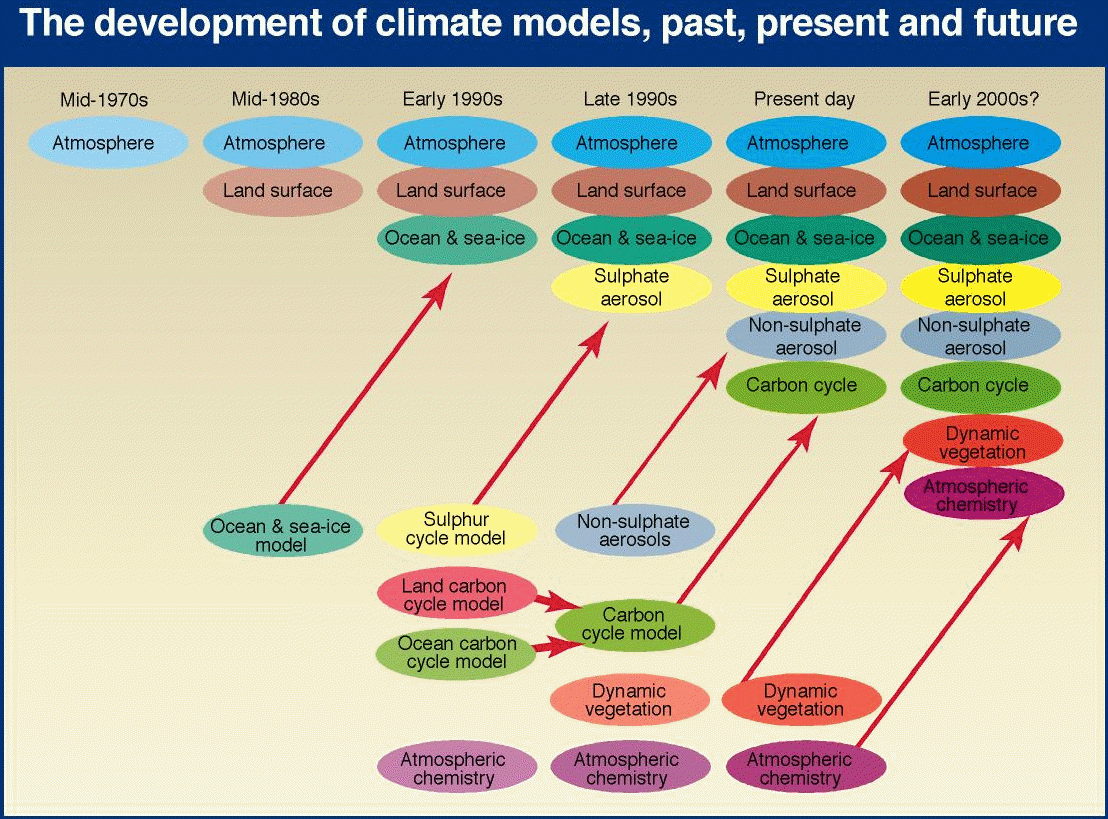 The development of climate models, past, present and future

Mid-1970s

Atmosphere

Mid-1980s

Atmosphere

Land surface

Ocean & sea-ice model

Early 1990s

Atmosphere

Land surface

Ocean & sea-ice

Sulphur cycle model

Land carbon cycle model

Ocean carbon cycle model

Atmospheric chemistry

Late 1990s

Atmosphere

Land surface

Ocean & sea-ice

Sulphate aerosol

Non-sulphate aerosols

Carbon cycle model

Dynamic vegetation

Atmospheric chemistry

Present day

Atmosphere

Land surface

Ocean & sea-ice

Sulphate aerosol

Non-sulphate aerosol

Carbon cycle

Dynamic vegetation

Atmospheric chemistry

Early 2000s?

Atmosphere

Land surface

Ocean & sea-ice

Sulphate aerosol

Non-sulphate aerosol

Carbon cycle

Dynamic vegetation

Atmospheric chemistry